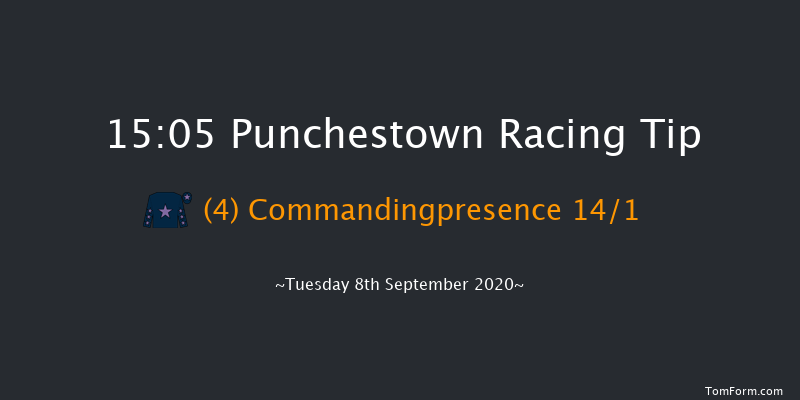 15:05 Punchestown Racing Tip

(4) Commandingpresence 14/1

~Tuesday 8th September 2020~

TomForm.com